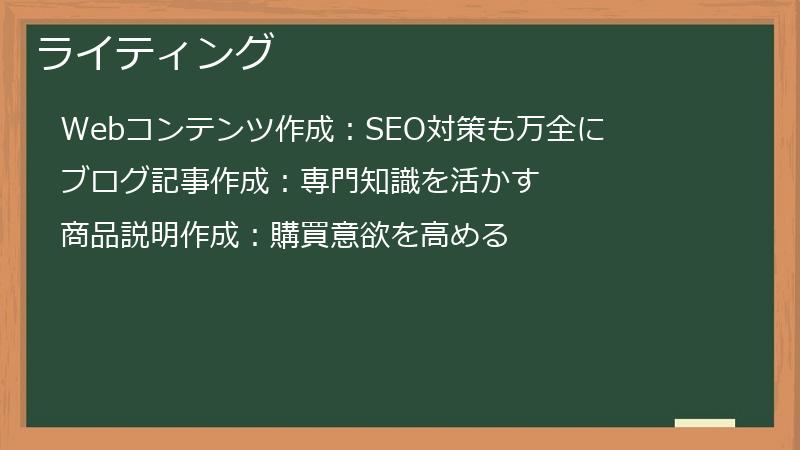 ライティング

Webコンテンツ作成：SEO対策も万全に

ブログ記事作成：専門知識を活かす

商品説明作成：購買意欲を高める